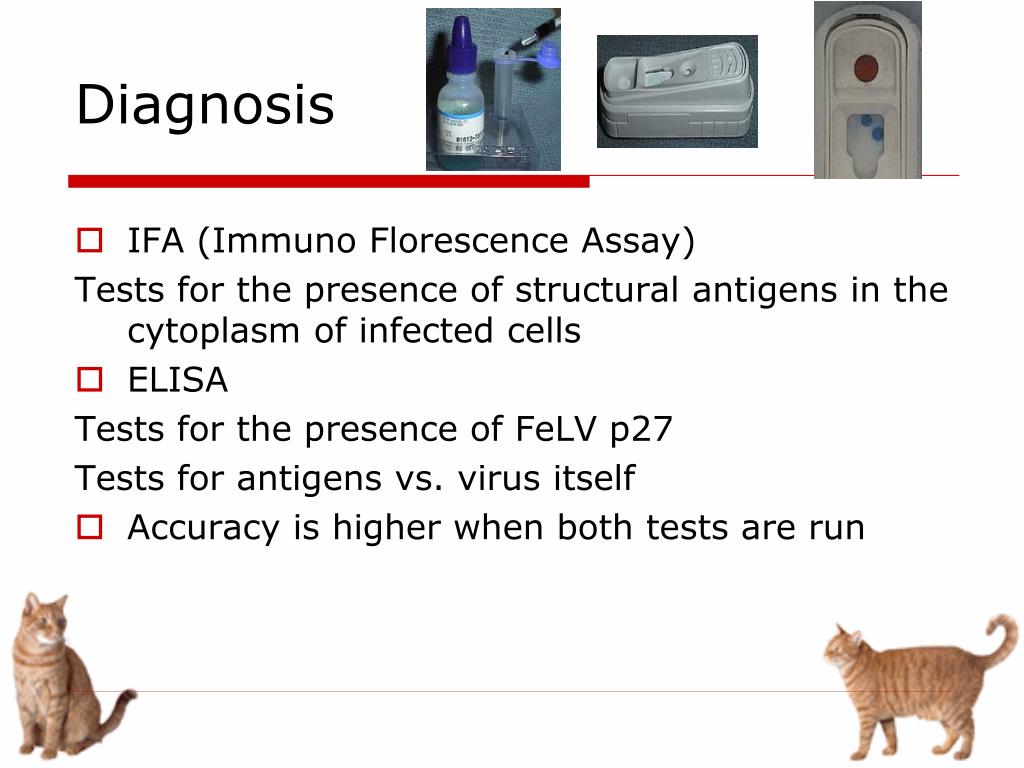 Diagnosis

IFA (Immuno Florescence Assay)

Tests for the presence of structural antigens in the cytoplasm of infected cells

ELISA

Tests for the presence of FeLV p27

Tests for antigens vs. virus itself

Accuracy is higher when both tests are run